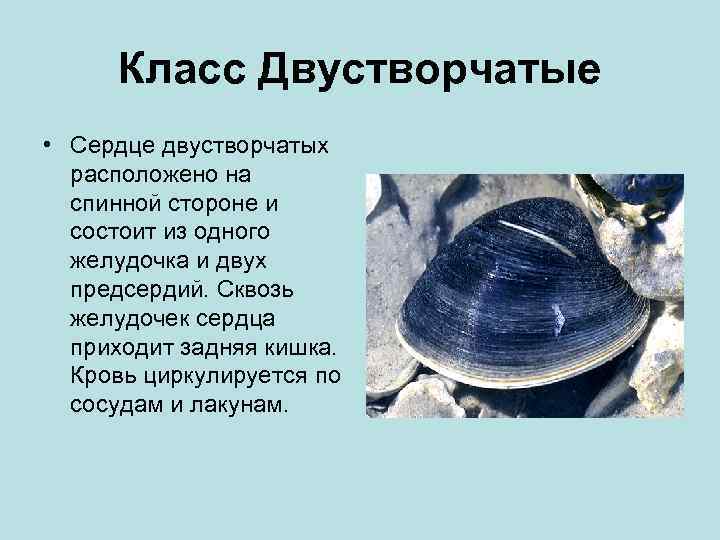 Класс Двустворчатые

• Сердце двустворчатых расположено на спинной стороне и состоит из одного желудочка и двух предсердий. Сквозь желудочек сердца приходит задняя кишка. Кровь циркулируется по сосудам и лакунам.